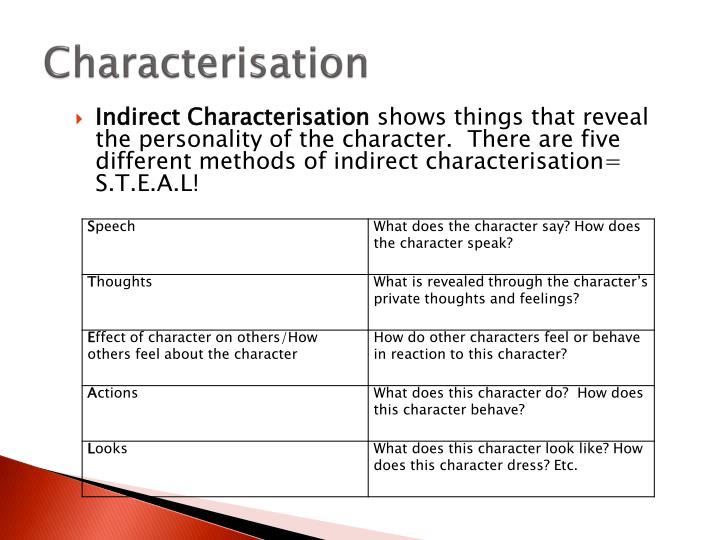 Characterisation

Indirect Characterisation shows things that reveal the personality of the character. There are five different methods of indirect characterisation= S.T.E.A.L!

| | |
|---|---|
| Speech | What does the character say? How does the character speak? |
| Thoughts | What is revealed through the character's private thoughts and feelings? |
| Effect of character on others/How others feel about the character | How do other characters feel or behave in reaction to this character? |
| Actions | What does this character do? How does this character behave? |
| Looks | What does this character look like? How does this character dress? Etc. |